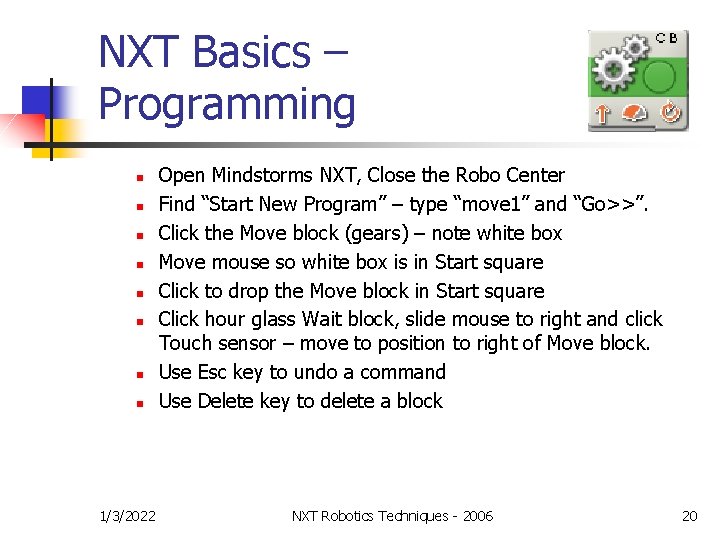 NXT Basics – Programming

C B

- Open Mindstorms NXT, Close the Robo Center
- Find “Start New Program” – type “move1” and “Go>>”.
- Click the Move block (gears) – note white box
- Move mouse so white box is in Start square
- Click to drop the Move block in Start square
- Click hour glass Wait block, slide mouse to right and click Touch sensor – move to position to right of Move block.
- Use Esc key to undo a command
- Use Delete key to delete a block

1/3/2022

NXT Robotics Techniques - 2006

20